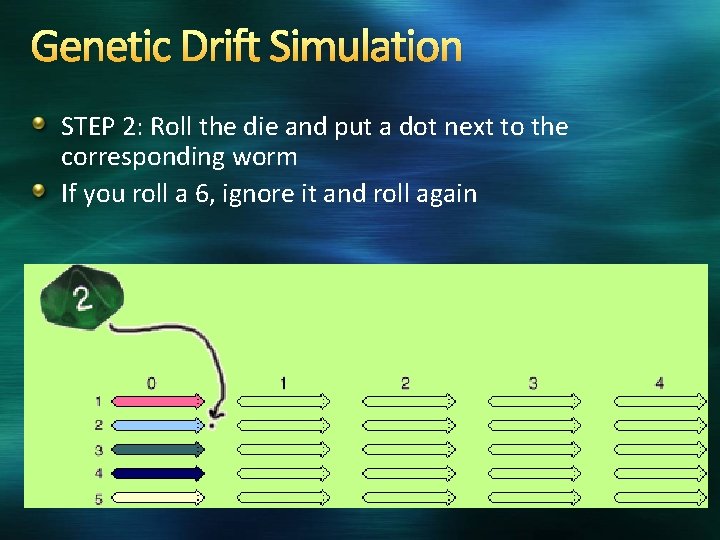 Genetic Drift Simulation

STEP 2: Roll the die and put a dot next to the corresponding worm

If you roll a 6, ignore it and roll again

2

0 1 2 3 4

1
2
3
4
5